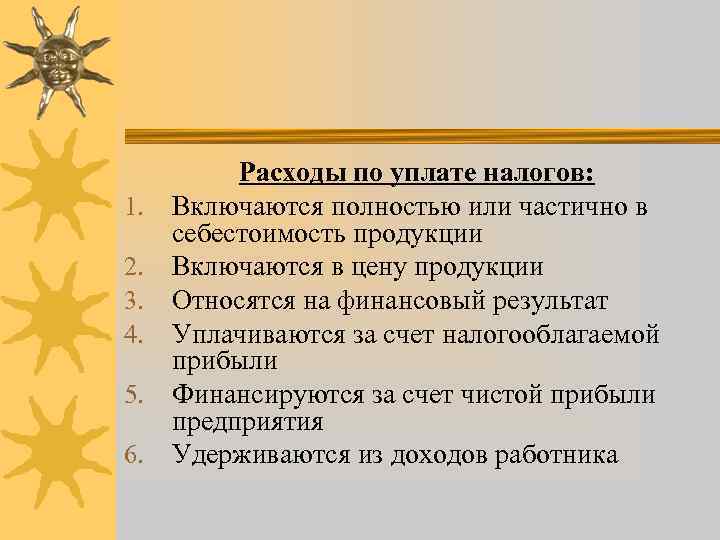 Расходы по уплате налогов:

1. Включаются полностью или частично в себестоимость продукции
2. Включаются в цену продукции
3. Относятся на финансовый результат
4. Уплачиваются за счет налогооблагаемой прибыли
5. Финансируются за счет чистой прибыли предприятия
6. Удерживаются из доходов работника